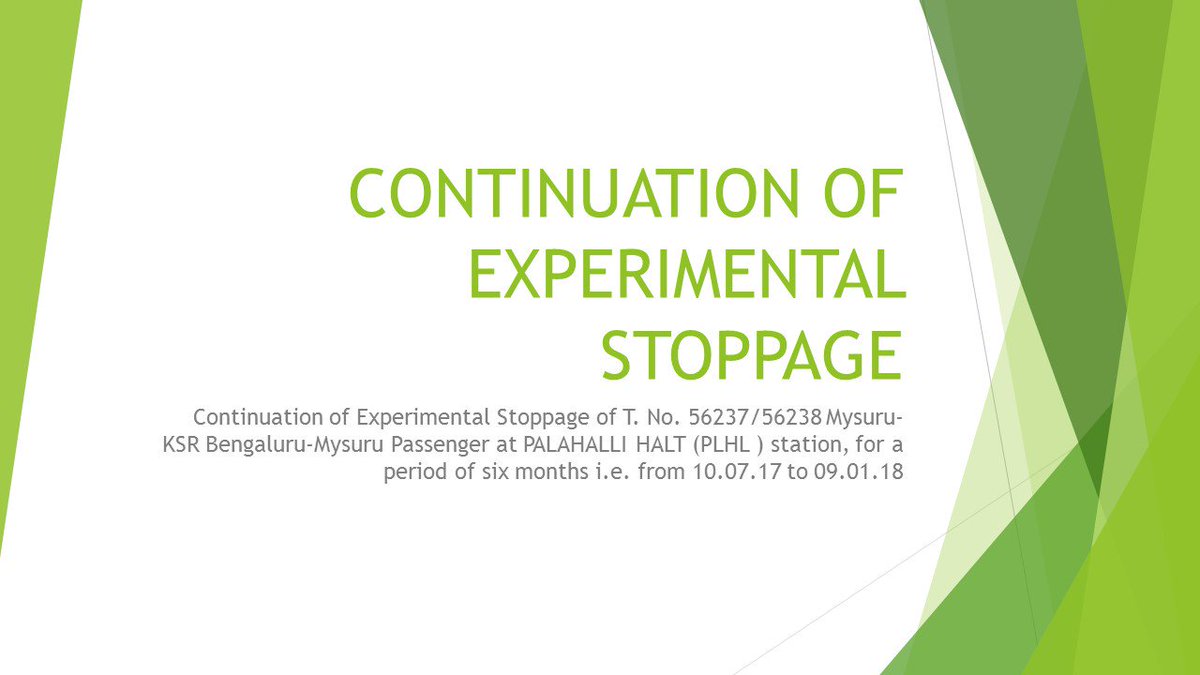 CONTINUATION OF EXPERIMENTAL STOPPAGE

Continuation of Experimental Stoppage of T. No. 56237/56238 Mysuru-KSR Bengaluru-Mysuru Passenger at PALAHALLI HALT (PLHL ) station, for a period of six months i.e. from 10.07.17 to 09.01.18